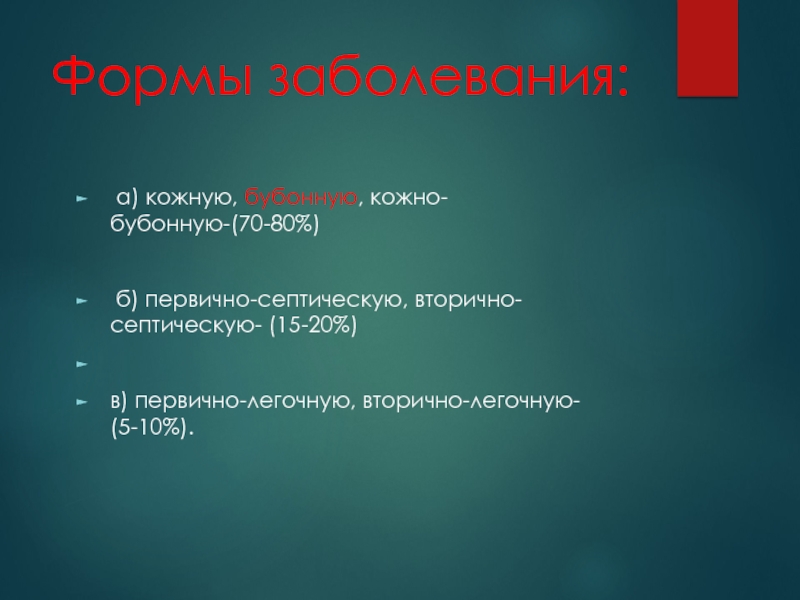 Формы заболевания:

а) кожную, бубонную, кожно-бубонную-(70-80%)

б) первично-септическую, вторично-септическую- (15-20%)

в) первично-легочную, вторично-легочную-(5-10%).